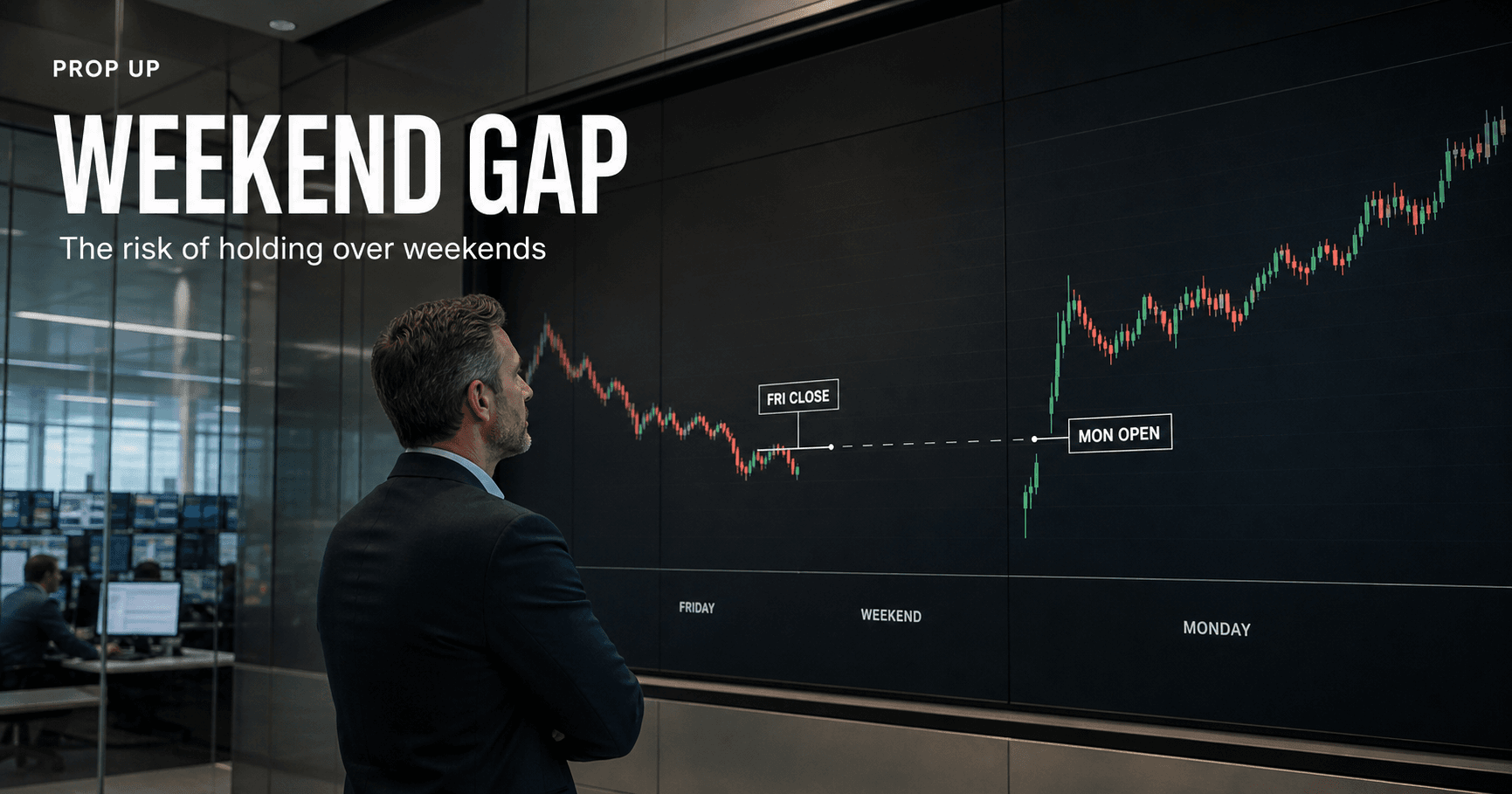 PROP UP

WEEKEND GAP

The risk of holding over weekends

FRI CLOSE

MON OPEN

FRIDAY

WEEKEND

MONDAY